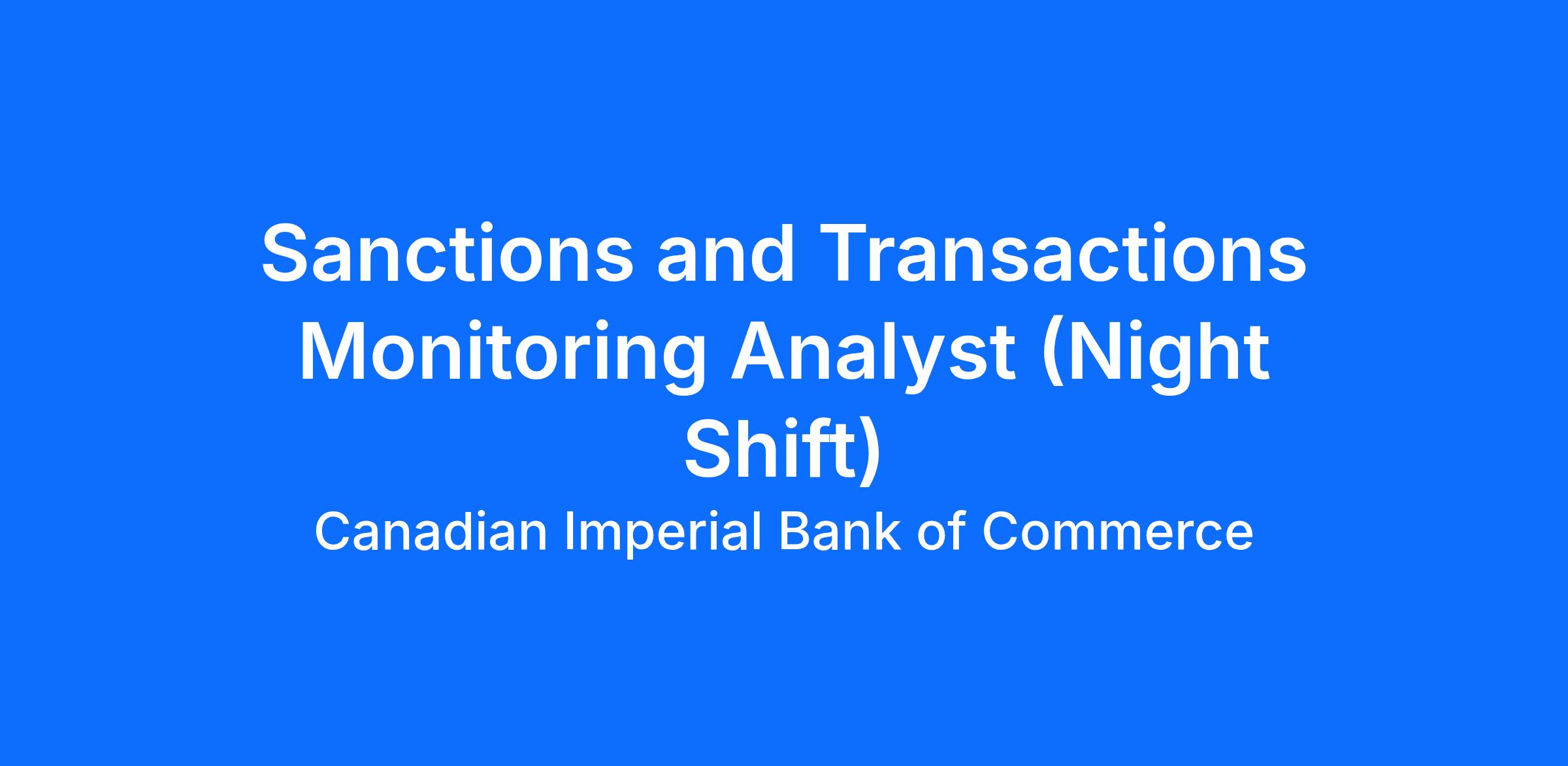 Sanctions and Transactions Monitoring Analyst (Night Shift)

Canadian Imperial Bank of Commerce